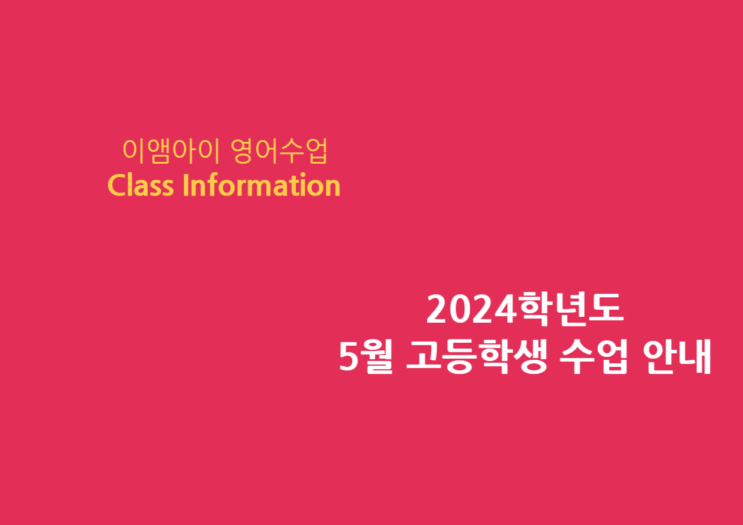 이앰아이 영어수업
Class Information

2024학년도
5월 고등학생 수업 안내